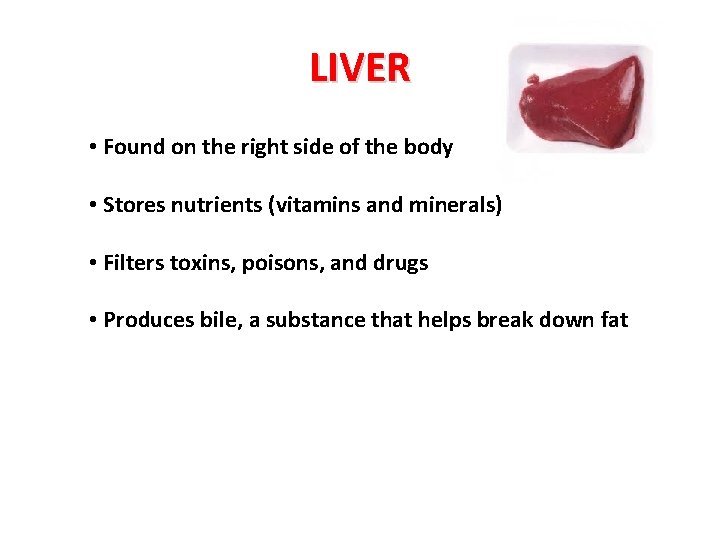 LIVER

• Found on the right side of the body

• Stores nutrients (vitamins and minerals)

• Filters toxins, poisons, and drugs

• Produces bile, a substance that helps break down fat